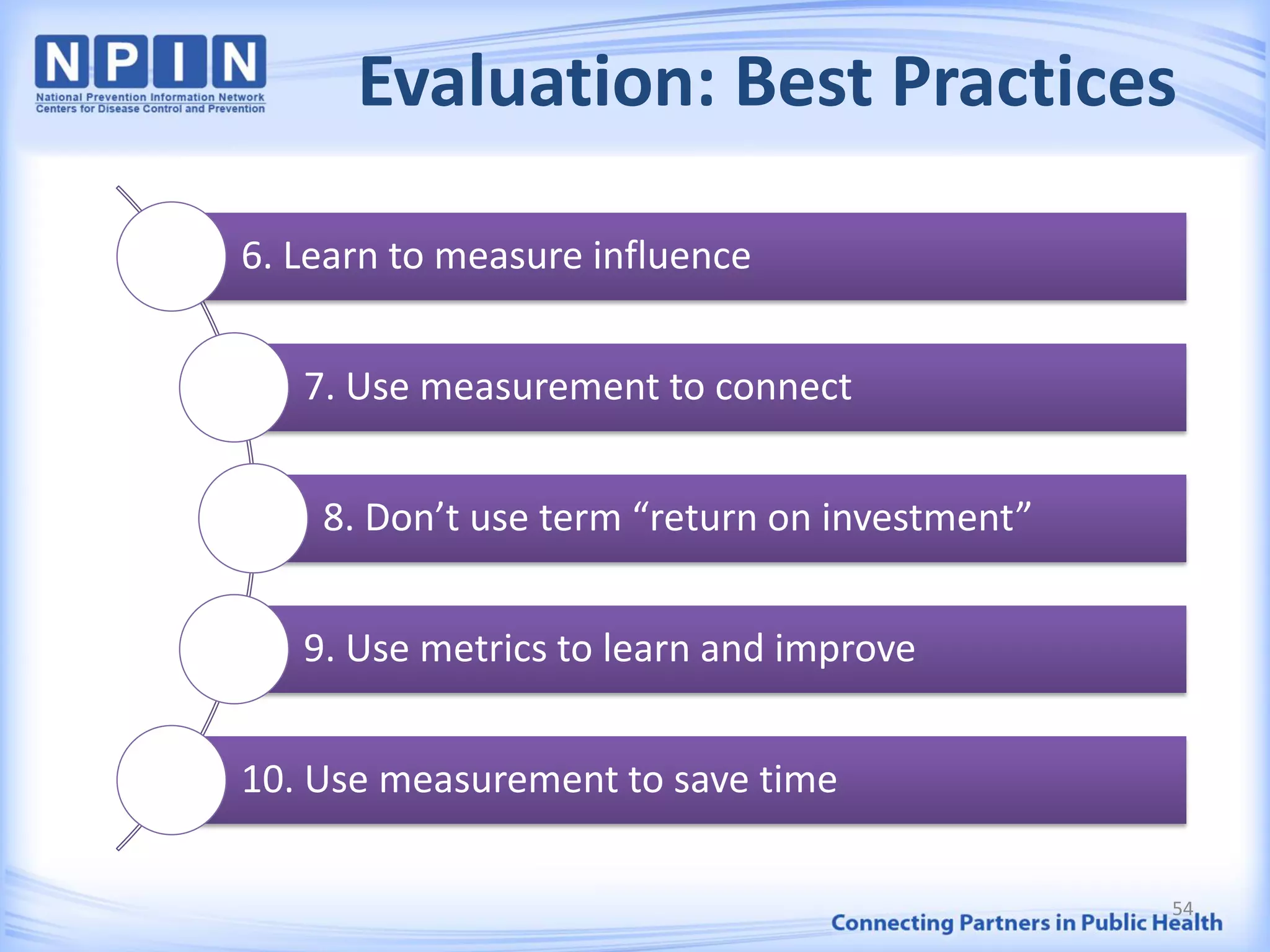 NPIN
National Prevention Information Network
Centers for Disease Control and Prevention

Evaluation: Best Practices

6. Learn to measure influence

7. Use measurement to connect

8. Don’t use term “return on investment”

9. Use metrics to learn and improve

10. Use measurement to save time

54

Connecting Partners in Public Health